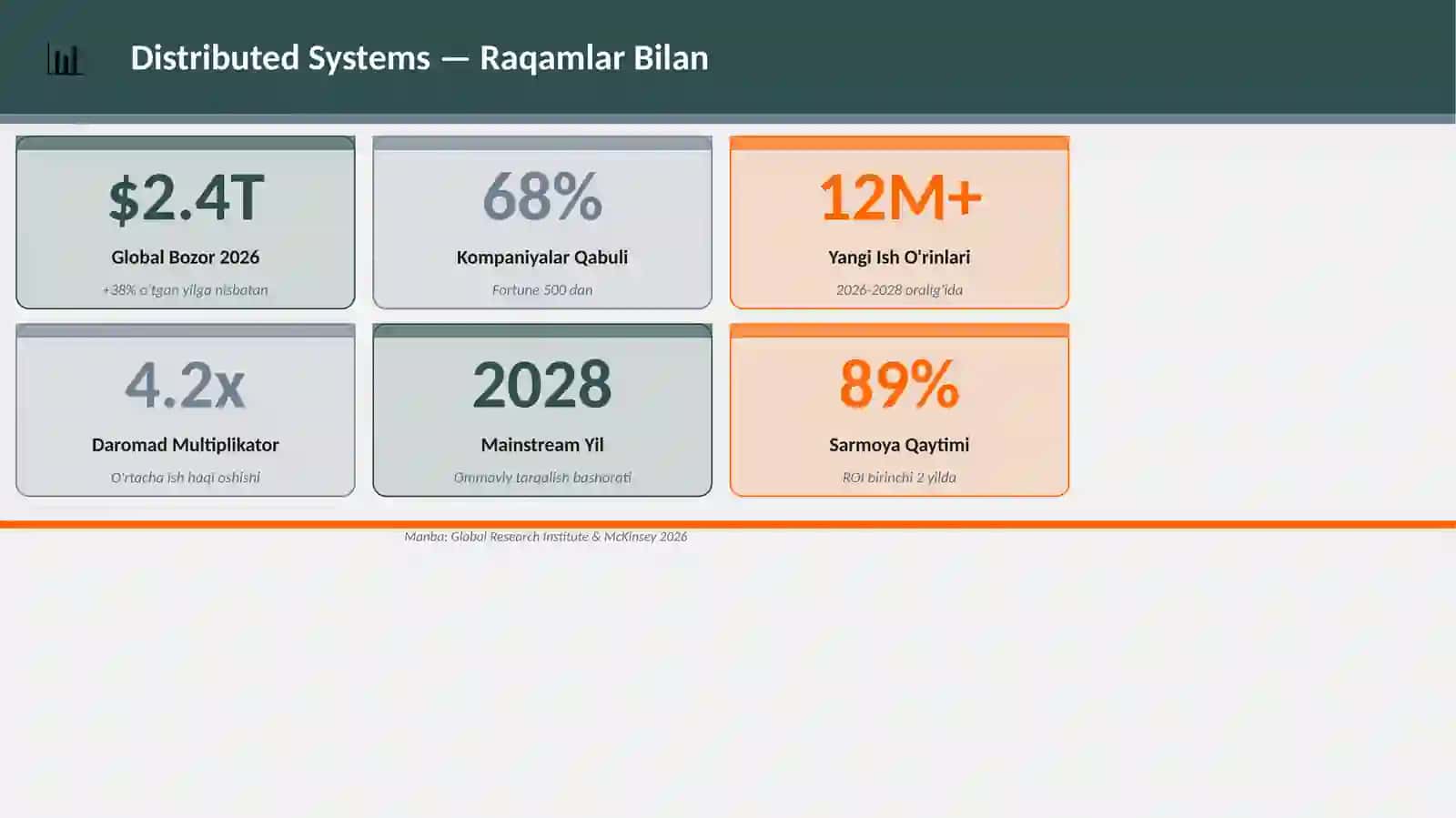 Distributed Systems — Raqamlar Bilan

$2.4T
Global Bozor 2026
+38% o'tgan yilga nisbatan

68%
Kompaniyalar Qabuli
Fortune 500 dan

12M+
Yangi Ish O'rinlari
2026-2028 oralig'ida

4.2x
Daromad Multiplikator
O'rtacha ish haqi oshishi

2028
Mainstream Yil
Ommaviy tarqalish bashorati

89%
Sarmoya Qaytimi
ROI birinchi 2 yilda

Manba: Global Research Institute & McKinsey 2026